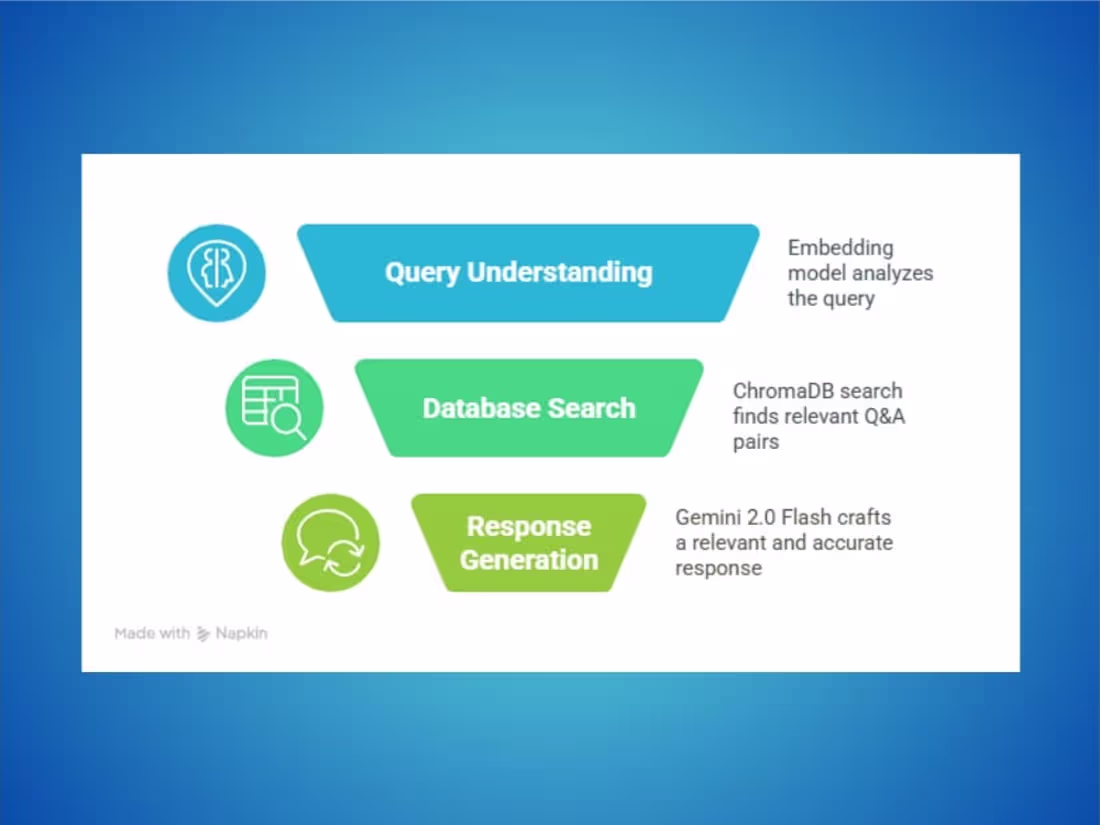 Query Understanding

Embedding model analyzes the query

Database Search

ChromaDB search finds relevant Q&A pairs

Response Generation

Gemini 2.0 Flash crafts a relevant and accurate response

Made with Napkin